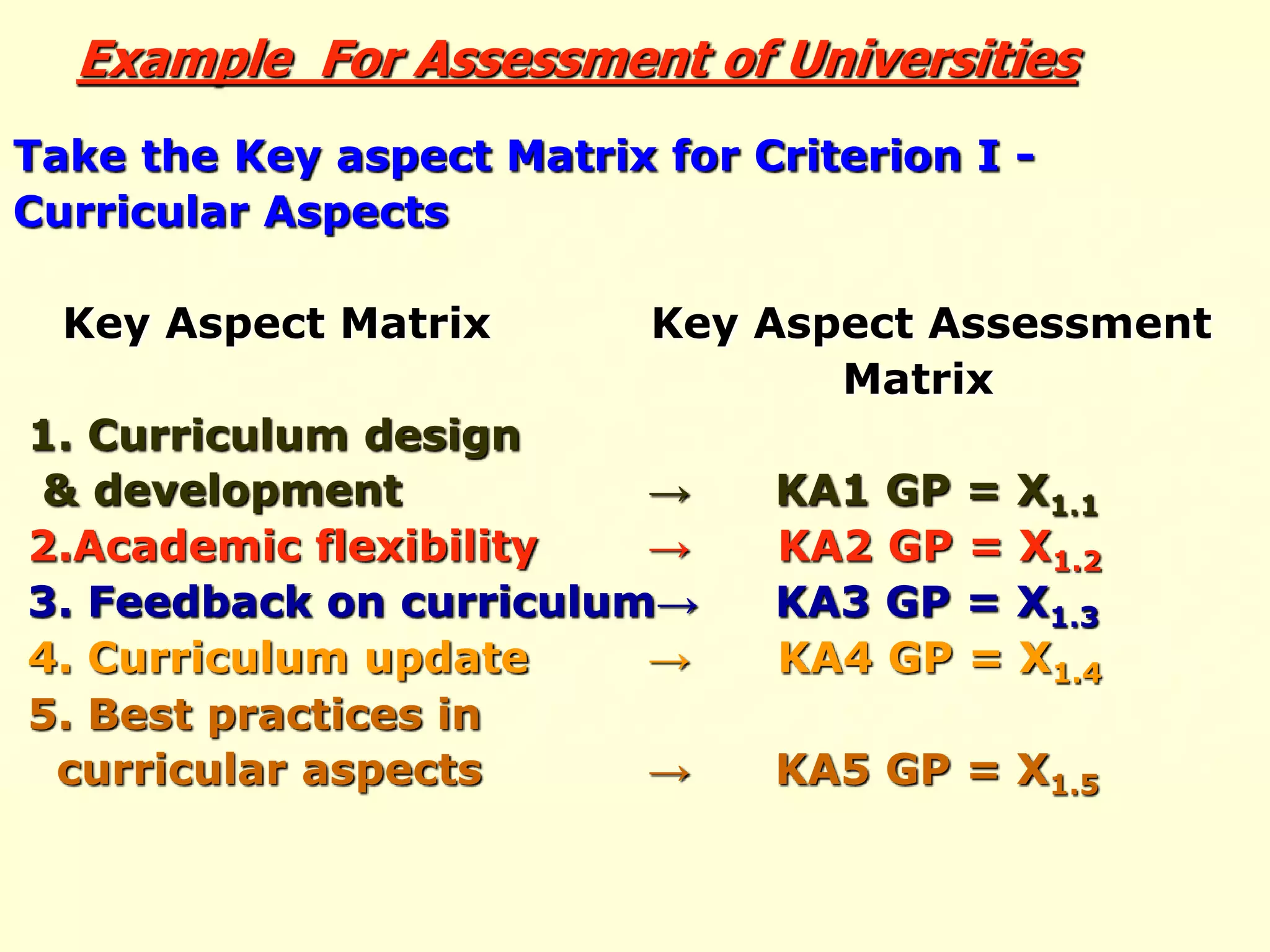 Example For Assessment of Universities

Take the Key aspect Matrix for Criterion I - Curricular Aspects

Key Aspect Matrix

Key Aspect Assessment Matrix

1. Curriculum design & development → KA1 GP = $X_{1.1}$
2.Academic flexibility → KA2 GP = $X_{1.2}$
3. Feedback on curriculum→ KA3 GP = $X_{1.3}$
4. Curriculum update → KA4 GP = $X_{1.4}$
5. Best practices in curricular aspects → KA5 GP = $X_{1.5}$